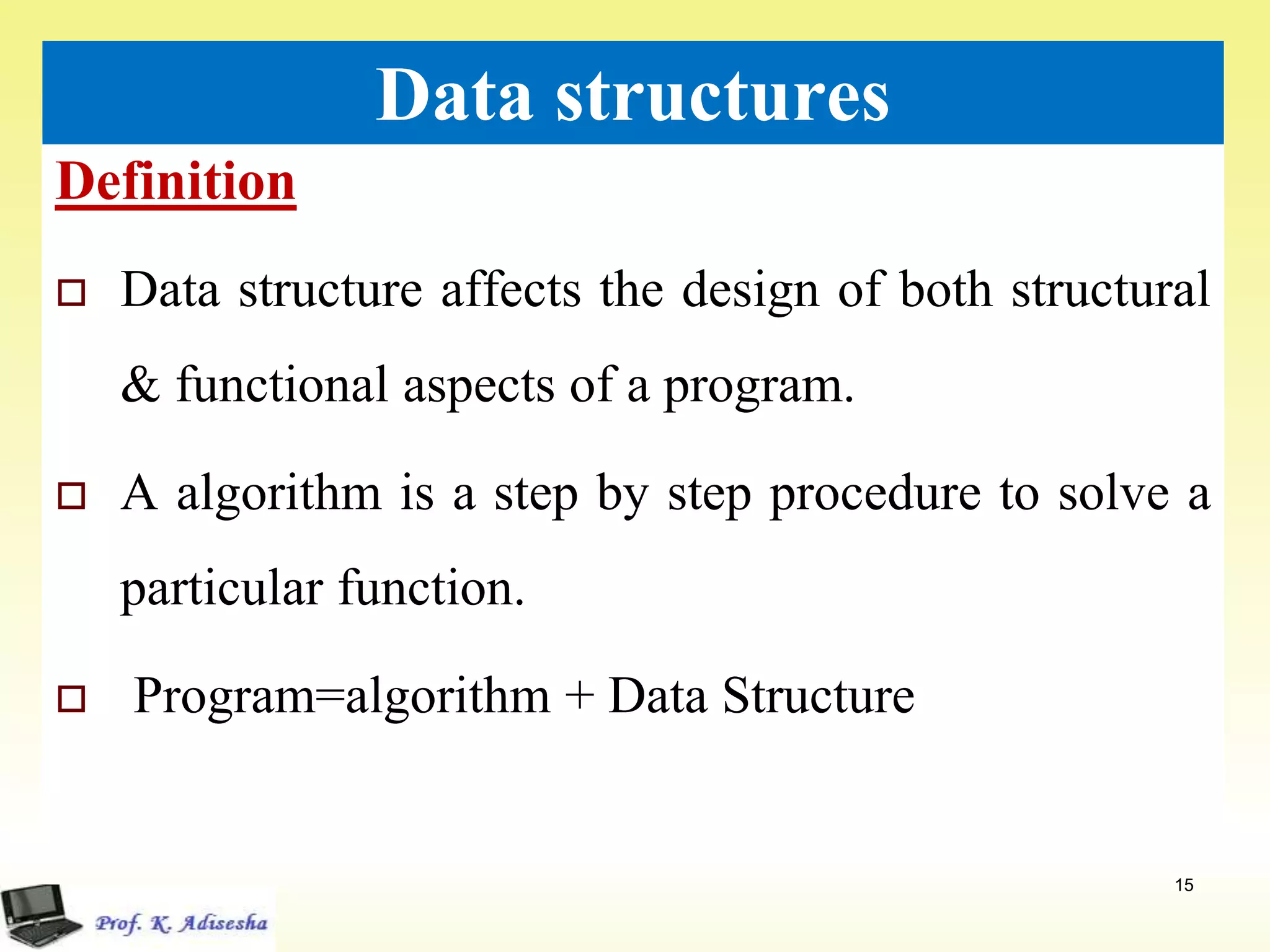 Data structures

Definition

□ Data structure affects the design of both structural & functional aspects of a program.

□ A algorithm is a step by step procedure to solve a particular function.

□ Program=algorithm + Data Structure

15

Prof. K. Adisesha